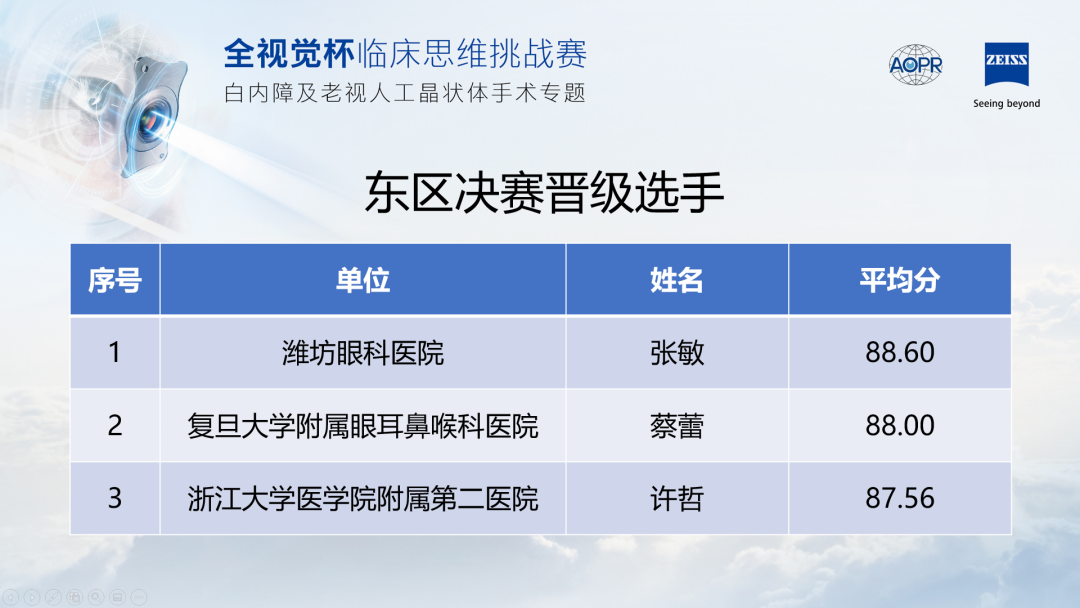 全视觉杯临床思维挑战赛
白内障及老视人工晶状体手术专题

AOPR

ZEISS
Seeing beyond

东区决赛晋级选手

| 序号 | 单位 | 姓名 | 平均分 |
|---|---|---|---|
| 1 | 潍坊眼科医院 | 张敏 | 88.60 |
| 2 | 复旦大学附属眼耳鼻喉科医院 | 蔡蕾 | 88.00 |
| 3 | 浙江大学医学院附属第二医院 | 许哲 | 87.56 |